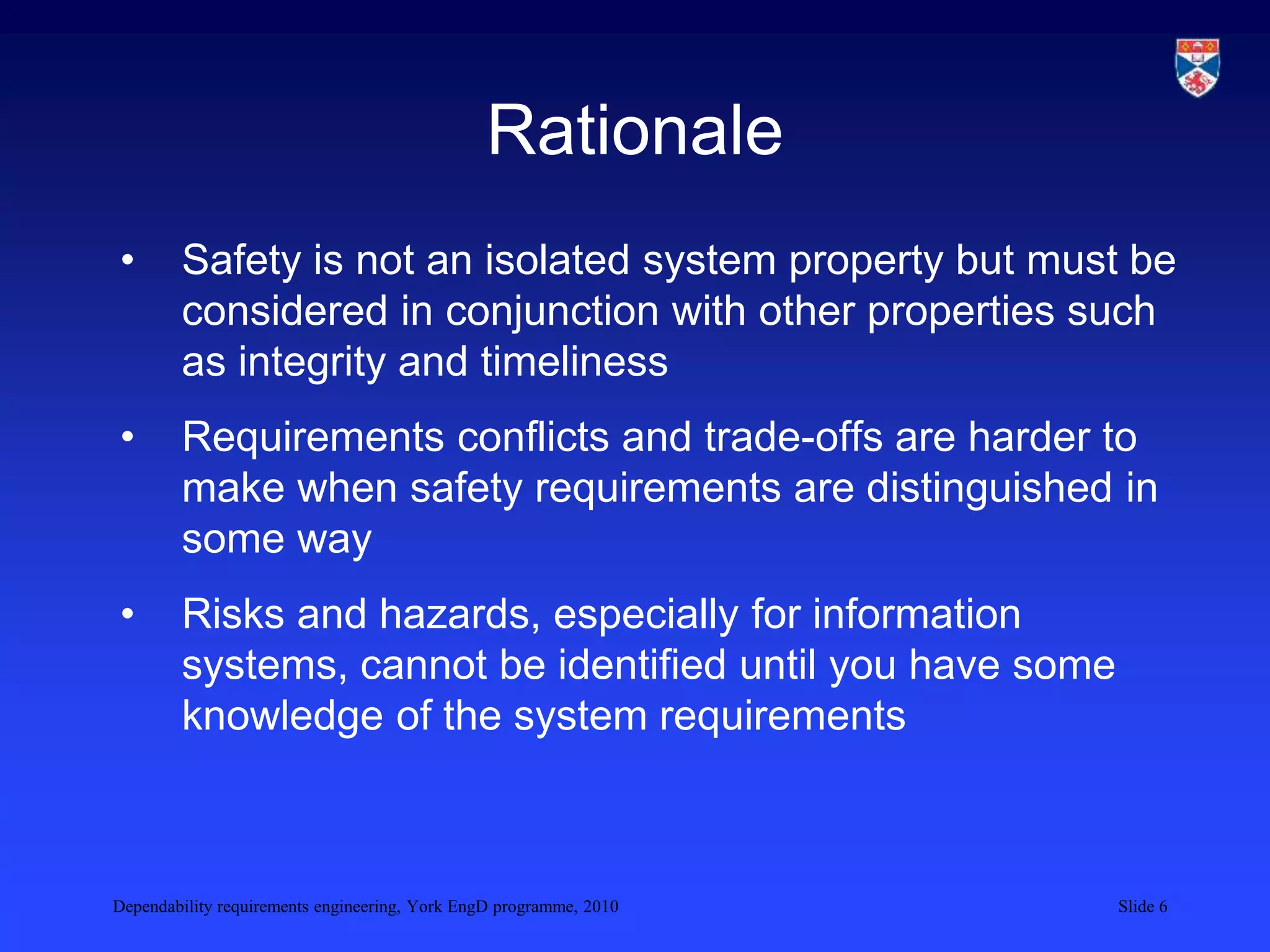 Rationale

• Safety is not an isolated system property but must be considered in conjunction with other properties such as integrity and timeliness

• Requirements conflicts and trade-offs are harder to make when safety requirements are distinguished in some way

• Risks and hazards, especially for information systems, cannot be identified until you have some knowledge of the system requirements

Dependability requirements engineering, York EngD programme, 2010

Slide 6